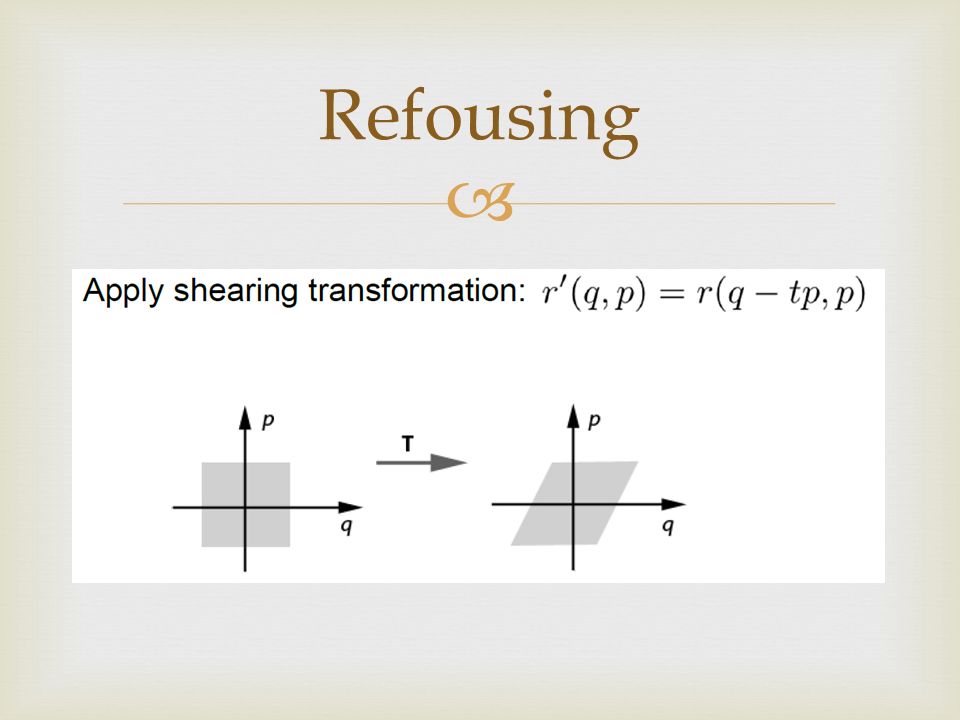 Refousing

Apply shearing transformation: $r'(q,p) = r(q - tp, p)$

p

q

T

p

q